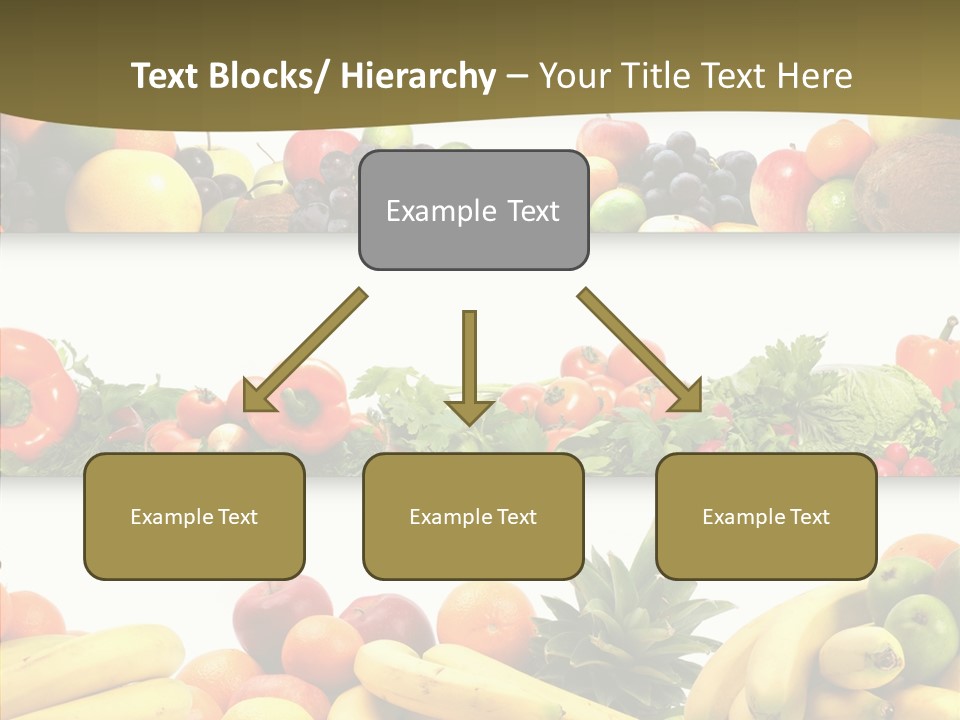 Text Blocks/ Hierarchy – Your Title Text Here

Example Text

Example Text

Example Text

Example Text